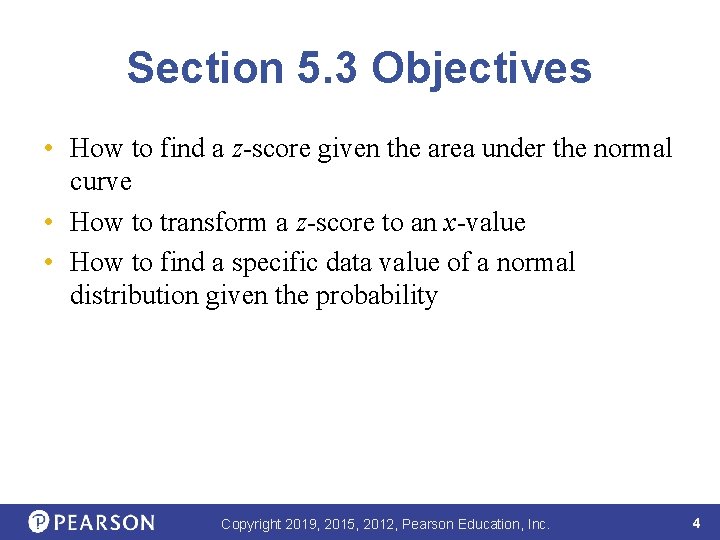 Section 5.3 Objectives

• How to find a $z$-score given the area under the normal curve
• How to transform a $z$-score to an $x$-value
• How to find a specific data value of a normal distribution given the probability

PEARSON

Copyright 2019, 2015, 2012, Pearson Education, Inc.

4